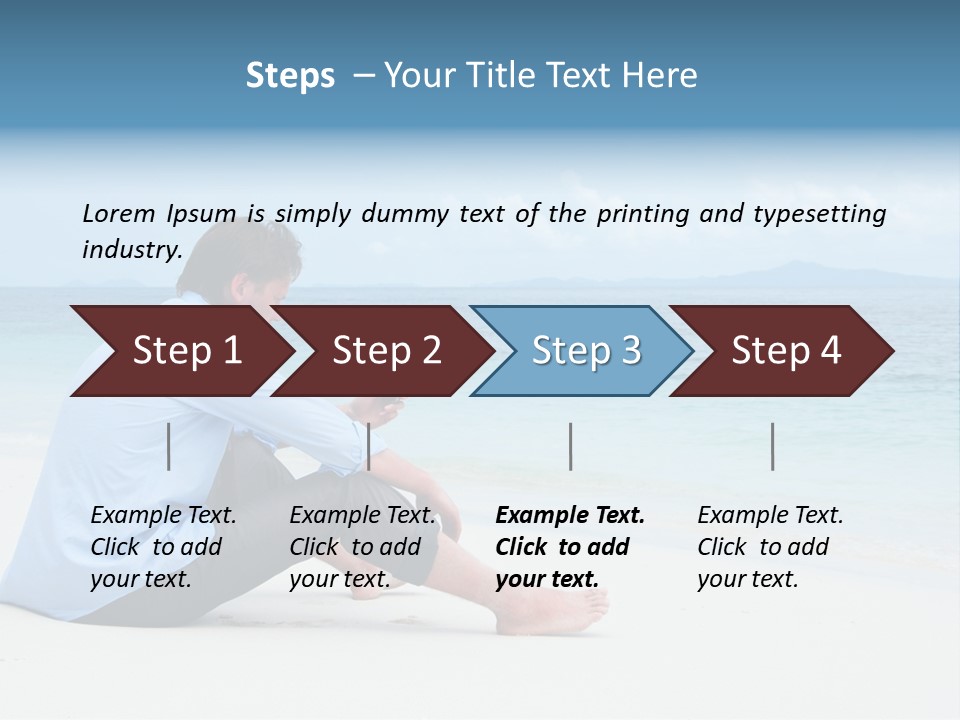 Steps – Your Title Text Here

Lorem Ipsum is simply dummy text of the printing and typesetting industry.

Step 1

Step 2

Step 3

Step 4

Example Text. Click to add your text.

Example Text. Click to add your text.

Example Text. Click to add your text.

Example Text. Click to add your text.